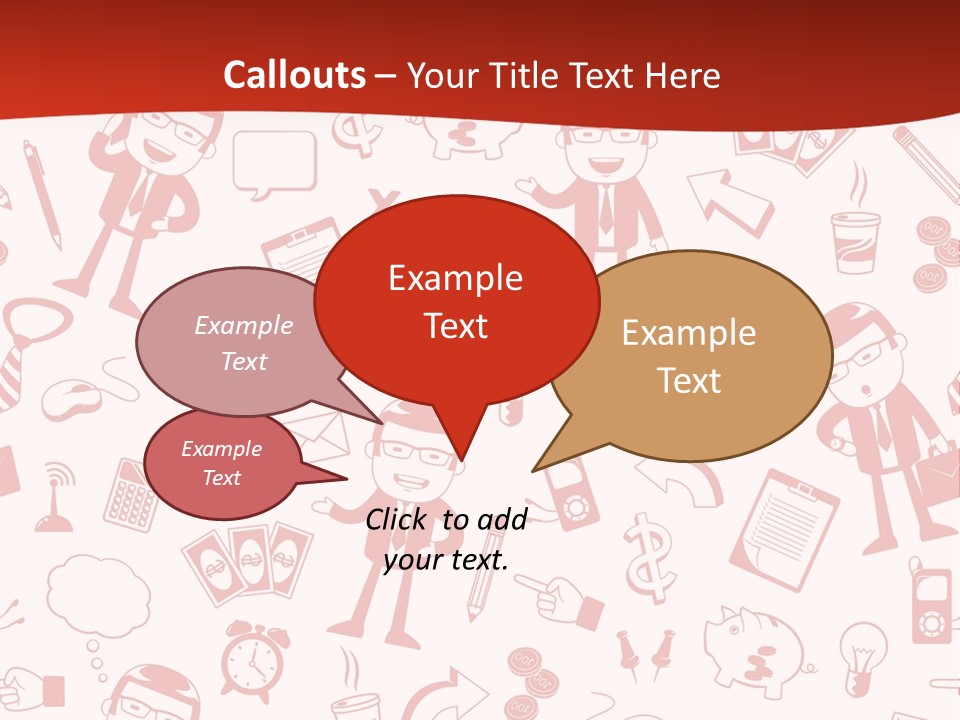 Callouts – Your Title Text Here

Example Text

Example Text

Example Text

Example Text

Click to add your text.